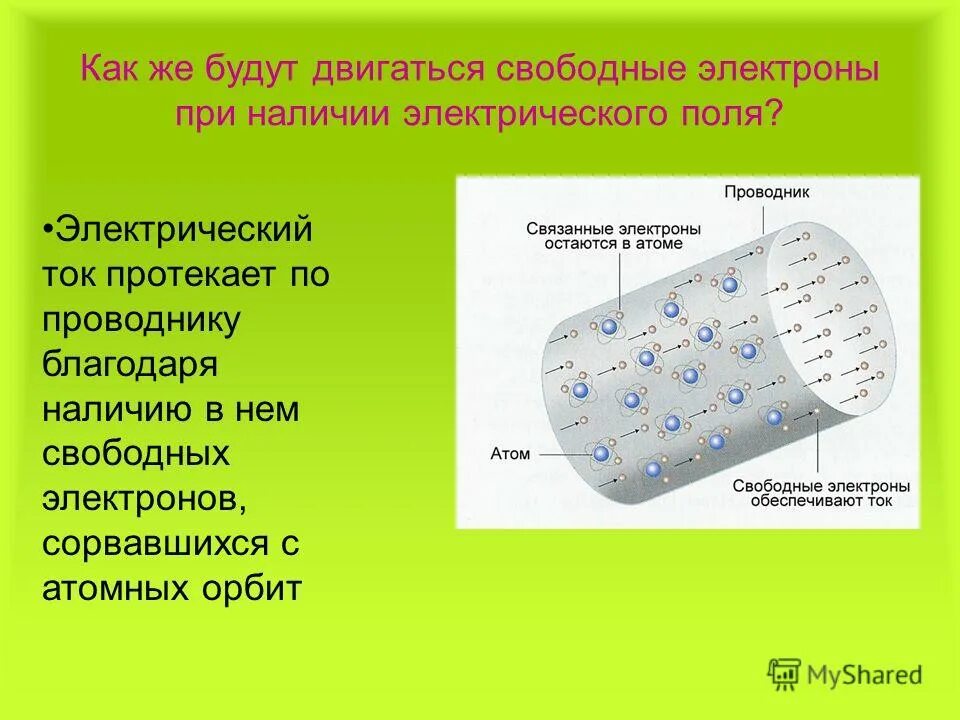 Как же будут двигаться свободные электроны при наличии электрического поля?

•Электрический ток протекает по проводнику благодаря наличию в нем свободных электронов, сорвавшихся с атомных орбит

Проводник

Связанные электроны остаются в атоме

Атом

Свободные электроны обеспечивают ток

MyShared